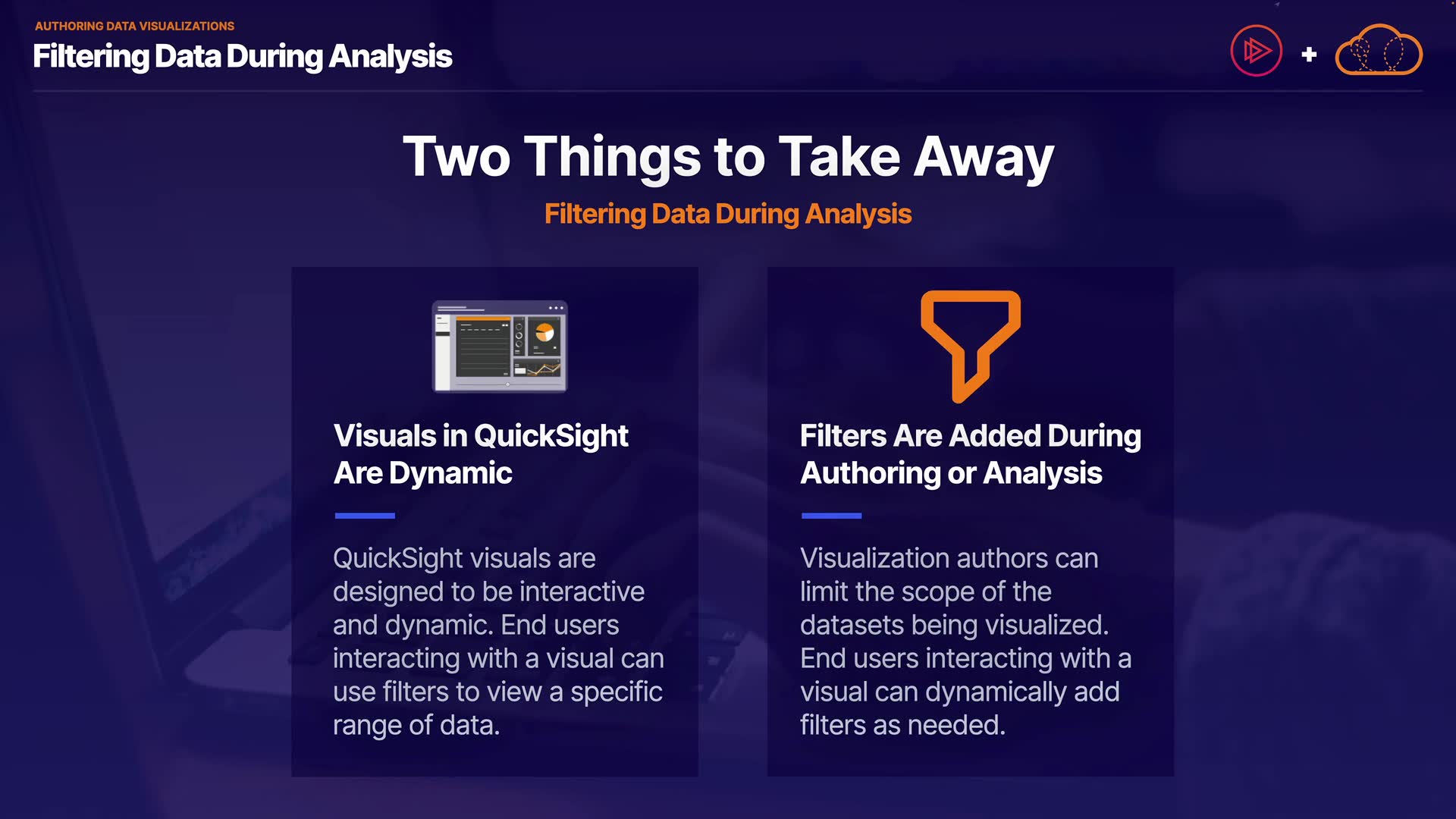 AUTHORING DATA VISUALIZATIONS
Filtering Data During Analysis

+

Two Things to Take Away
Filtering Data During Analysis

Visuals in QuickSight Are Dynamic

QuickSight visuals are designed to be interactive and dynamic. End users interacting with a visual can use filters to view a specific range of data.

Filters Are Added During Authoring or Analysis

Visualization authors can limit the scope of the datasets being visualized. End users interacting with a visual can dynamically add filters as needed.